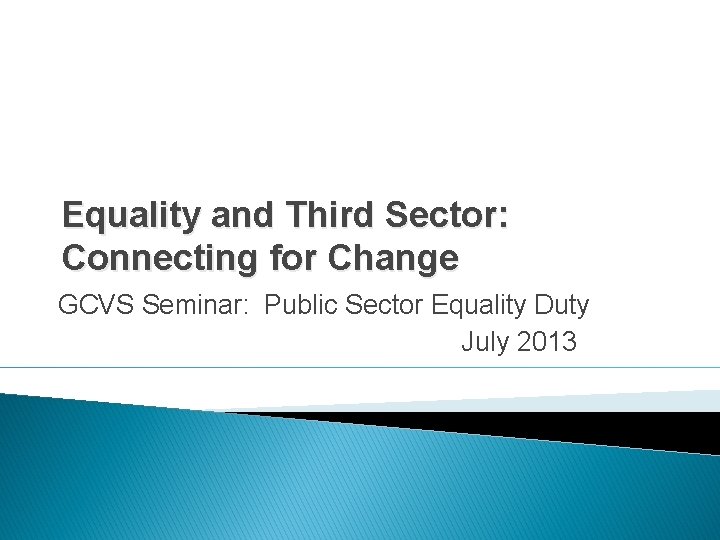 Equality and Third Sector: Connecting for Change

GCVS Seminar: Public Sector Equality Duty
July 2013